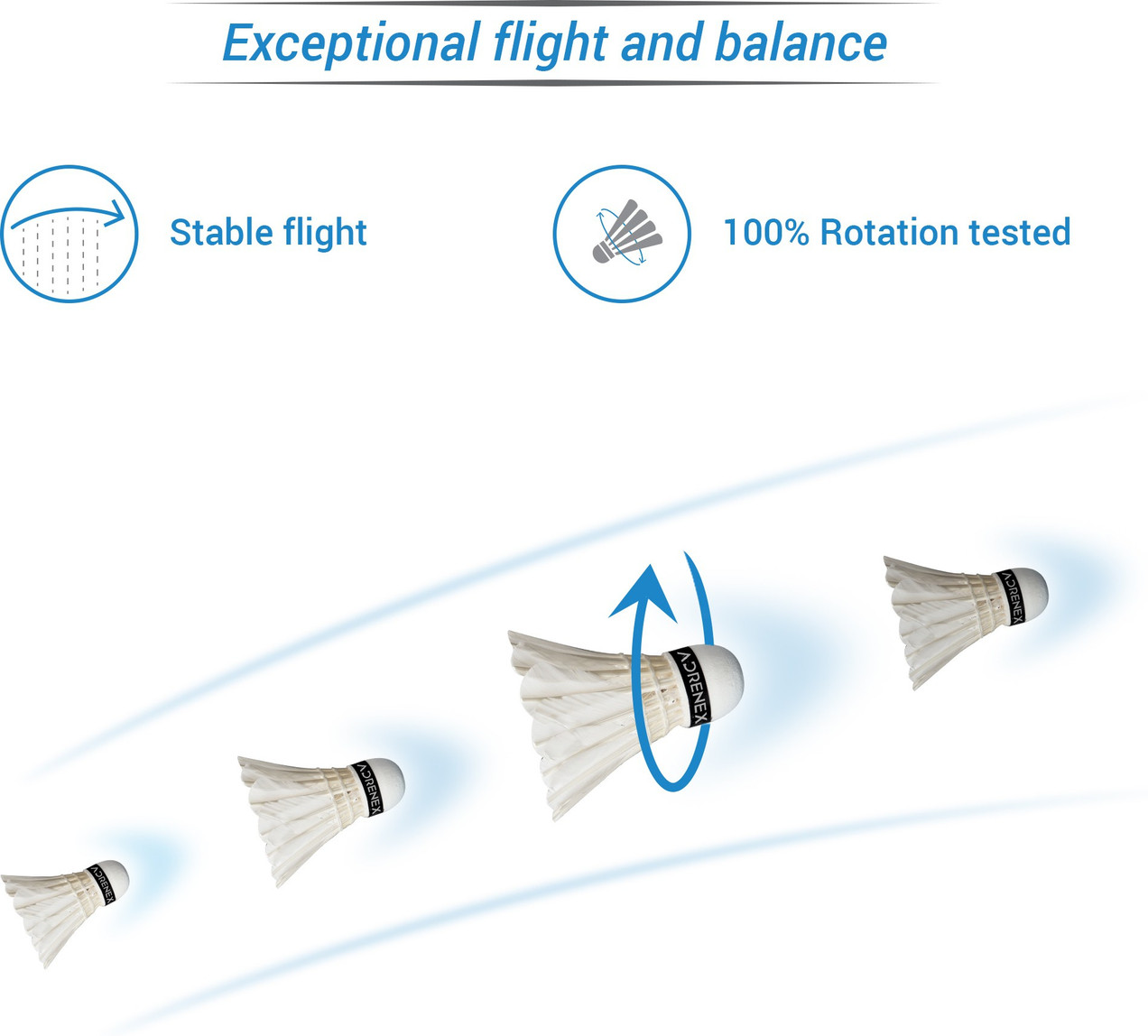 Exceptional flight and balance

Stable flight

100% Rotation tested

ADRENEX

ADRENEX

ADRENEX

ADRENEX